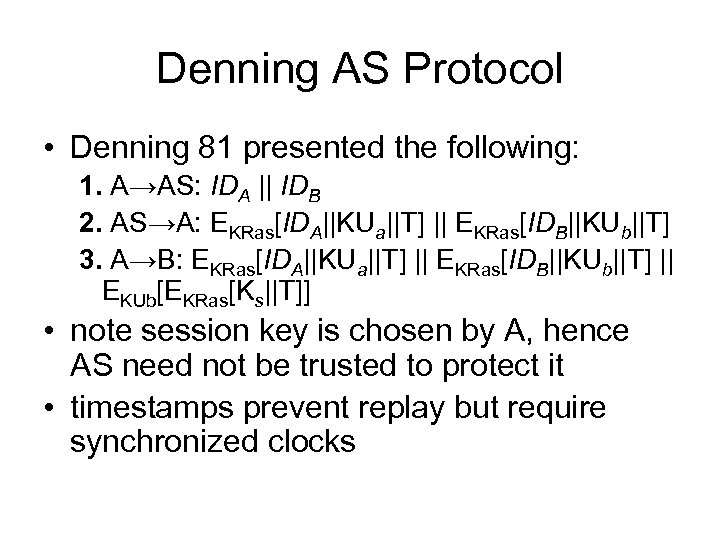 Denning AS Protocol

• Denning 81 presented the following:

1. A→AS: $ID_A$ || $ID_B$

2. AS→A: $E_{KRas}[ID_A||KU_a||T]$ || $E_{KRas}[ID_B||KU_b||T]$

3. A→B: $E_{KRas}[ID_A||KU_a||T]$ || $E_{KRas}[ID_B||KU_b||T]$ || $E_{KUb}[E_{KRas}[K_s||T]]$

• note session key is chosen by A, hence AS need not be trusted to protect it

• timestamps prevent replay but require synchronized clocks